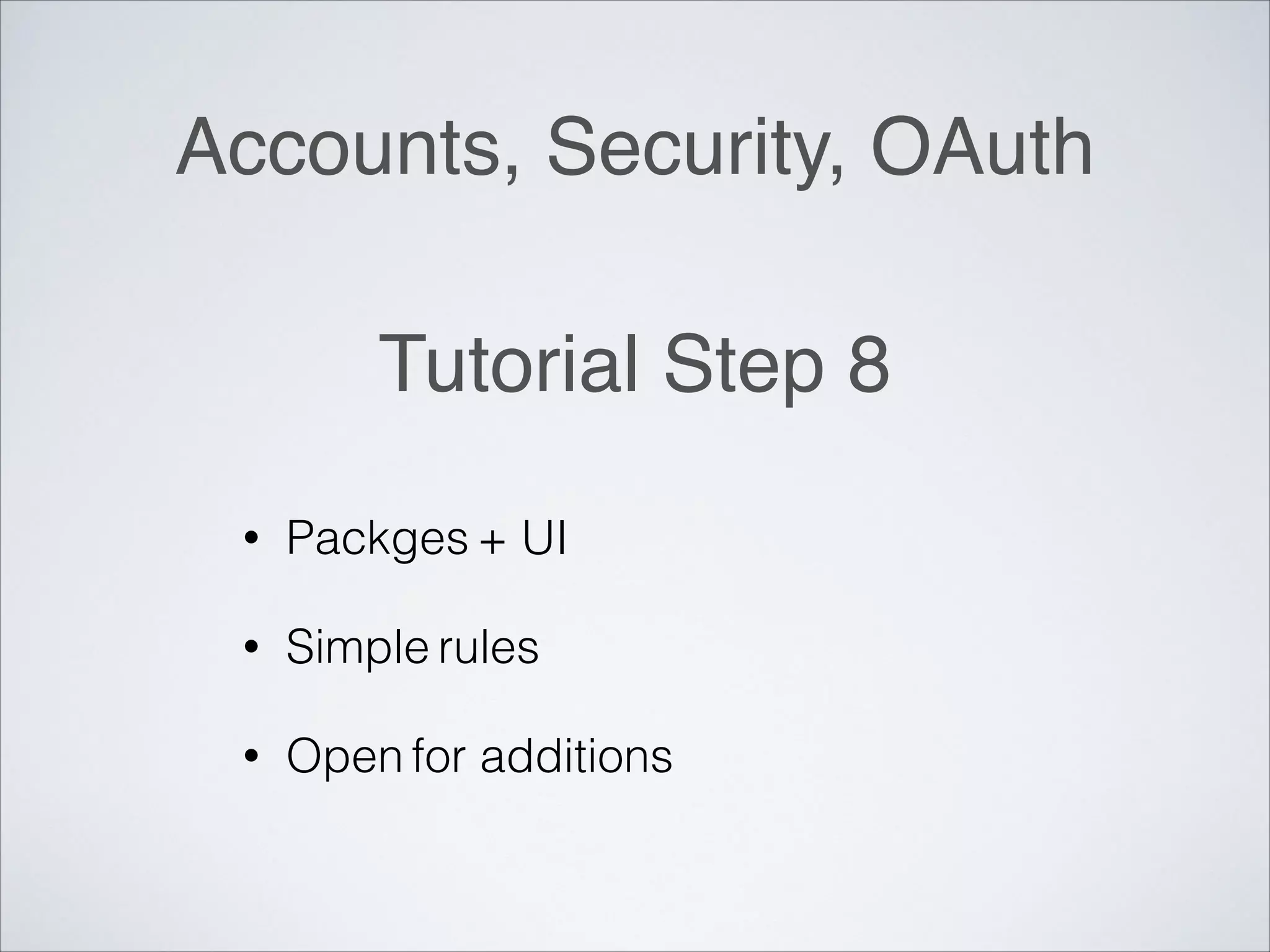 Accounts, Security, OAuth

Tutorial Step 8

• Packges + UI

• Simple rules

• Open for additions